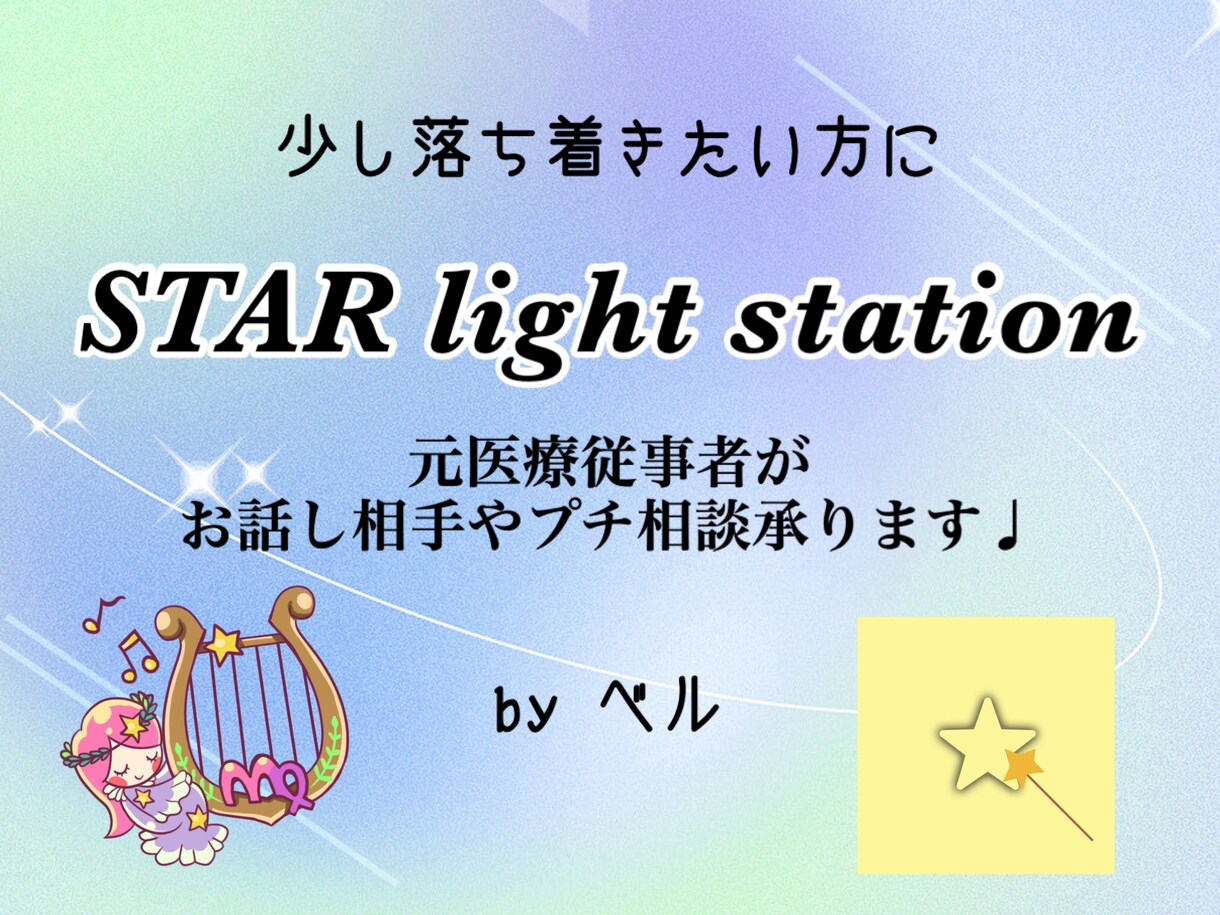 少し落ち着きたい方に

STAR light station

元医療従事者が
お話し相手やプチ相談承ります♩

by ベル